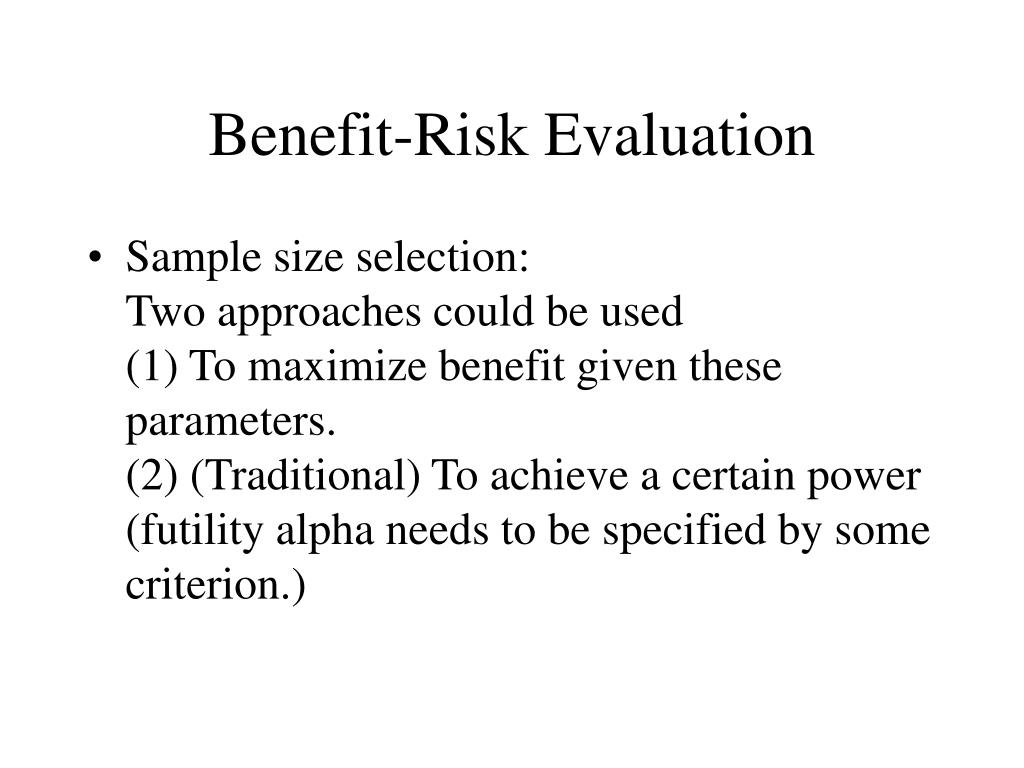 Benefit-Risk Evaluation

• Sample size selection:
Two approaches could be used
(1) To maximize benefit given these parameters.
(2) (Traditional) To achieve a certain power (futility alpha needs to be specified by some criterion.)